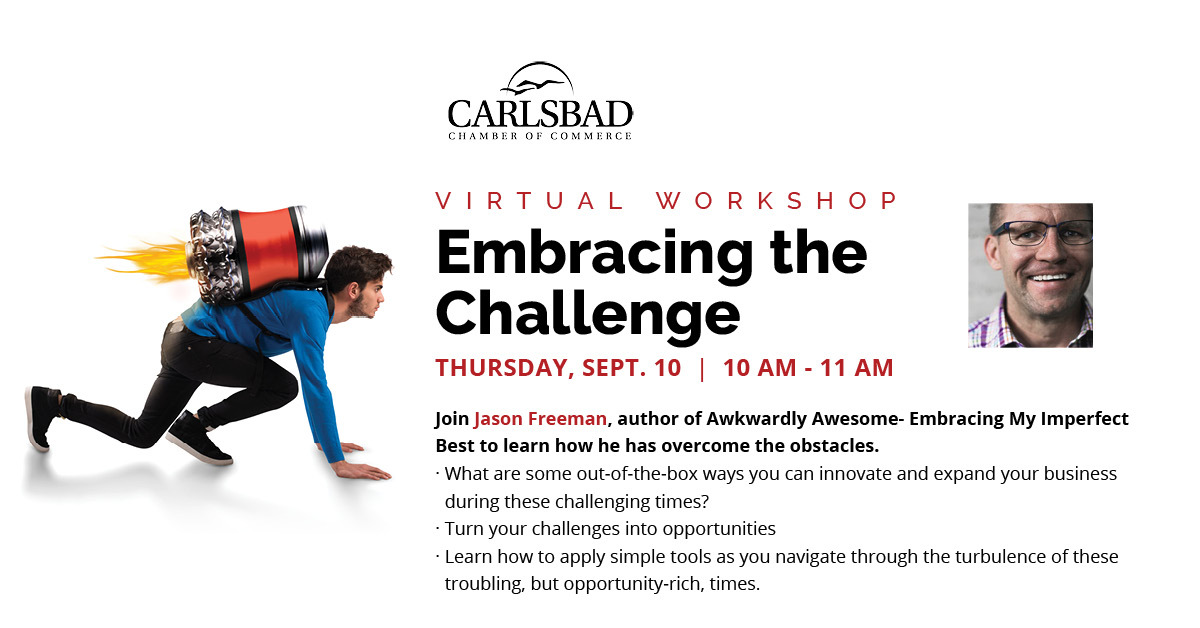 CARLSBAD
CHAMBER OF COMMERCE

VIRTUAL WORKSHOP
Embracing the Challenge

THURSDAY, SEPT. 10 | 10 AM - 11 AM

Join Jason Freeman, author of Awkwardly Awesome- Embracing My Imperfect Best to learn how he has overcome the obstacles.
· What are some out-of-the-box ways you can innovate and expand your business during these challenging times?
· Turn your challenges into opportunities
· Learn how to apply simple tools as you navigate through the turbulence of these troubling, but opportunity-rich, times.